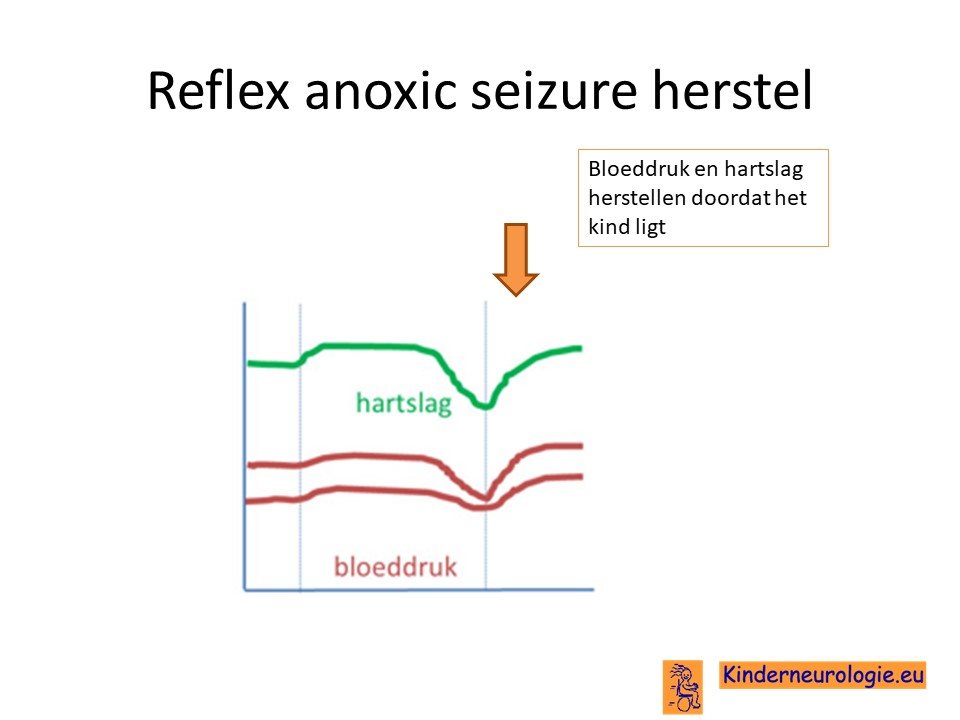 Reflex anoxic seizure herstel

Bloeddruk en hartslag herstellen doordat het kind ligt

hartslag

bloeddruk

Kinderneurologie.eu